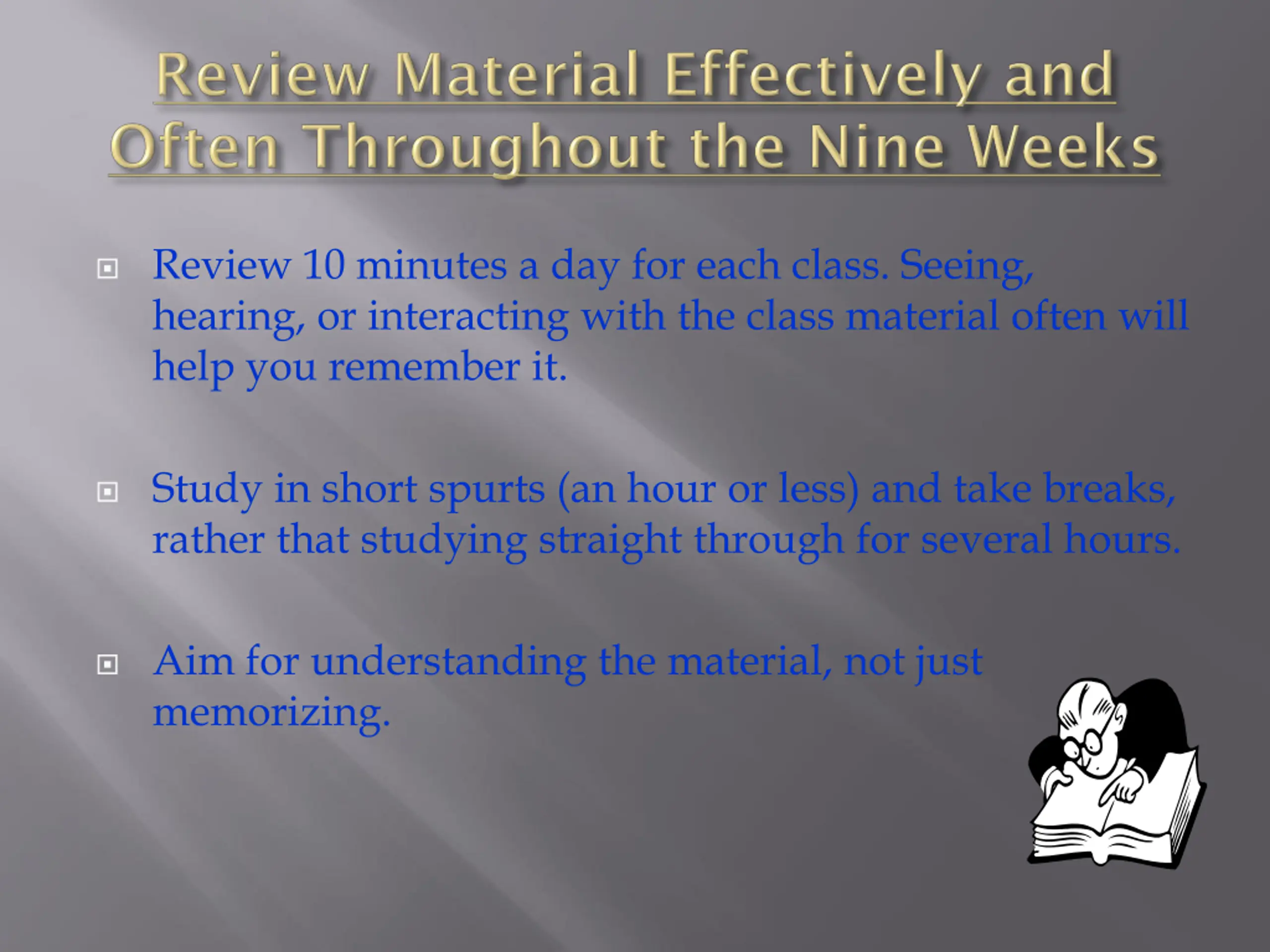 Review Material Effectively and Often Throughout the Nine Weeks

Review 10 minutes a day for each class. Seeing, hearing, or interacting with the class material often will help you remember it.

Study in short spurts (an hour or less) and take breaks, rather that studying straight through for several hours.

Aim for understanding the material, not just memorizing.